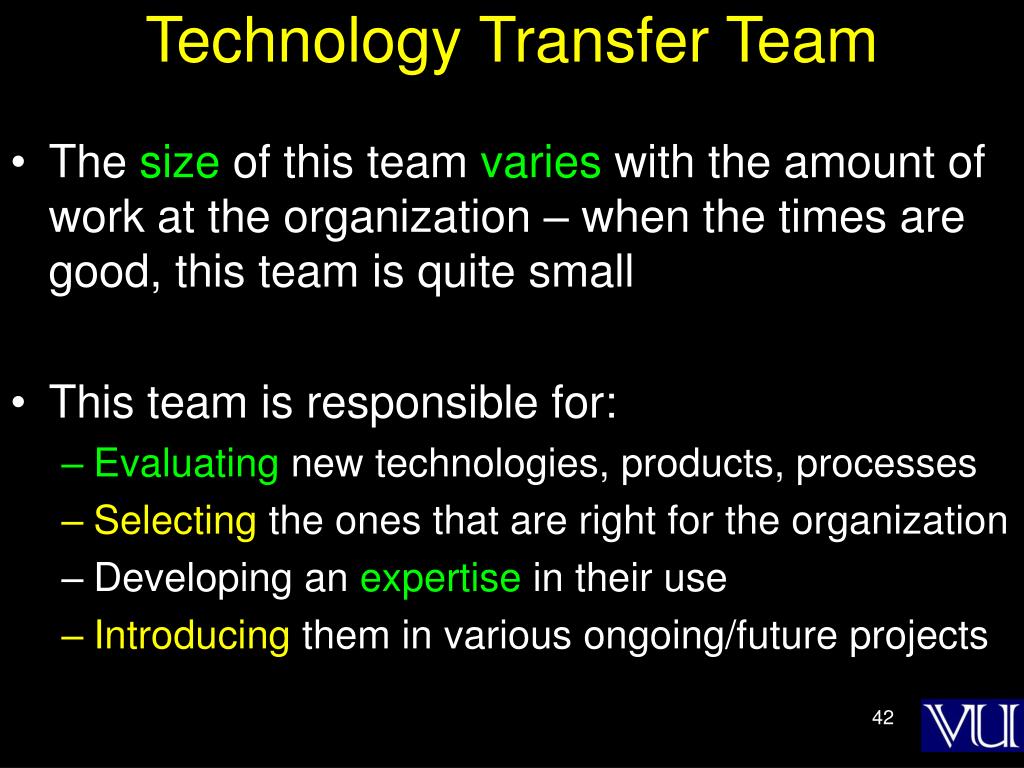 Technology Transfer Team

• The size of this team varies with the amount of work at the organization – when the times are good, this team is quite small

• This team is responsible for:
– Evaluating new technologies, products, processes
– Selecting the ones that are right for the organization
– Developing an expertise in their use
– Introducing them in various ongoing/future projects

42

VU